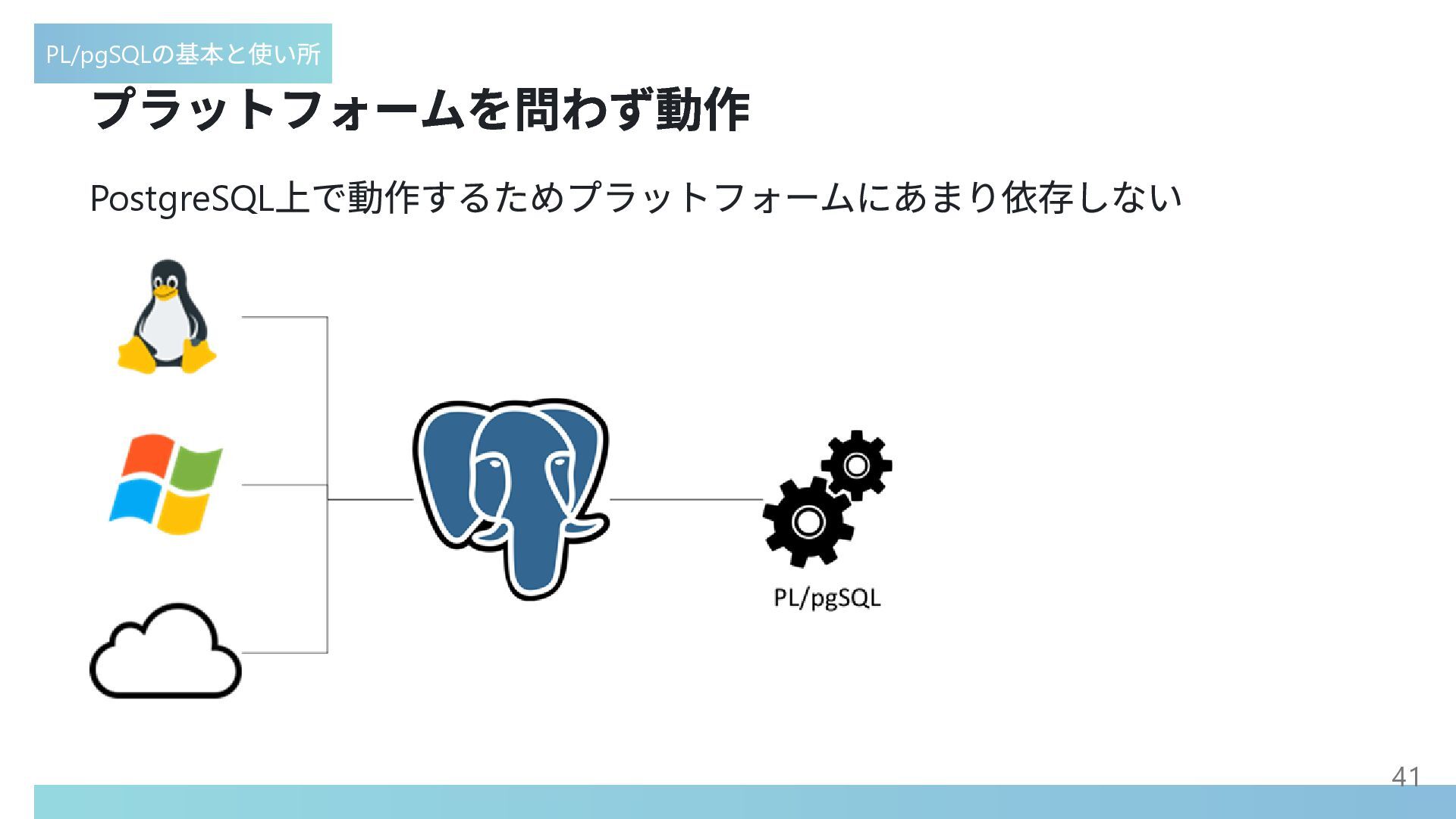 PL/pgSQLの基本と使い所

プラットフォームを問わず動作

PostgreSQL上で動作するためプラットフォームにあまり依存しない

PL/pgSQL

41